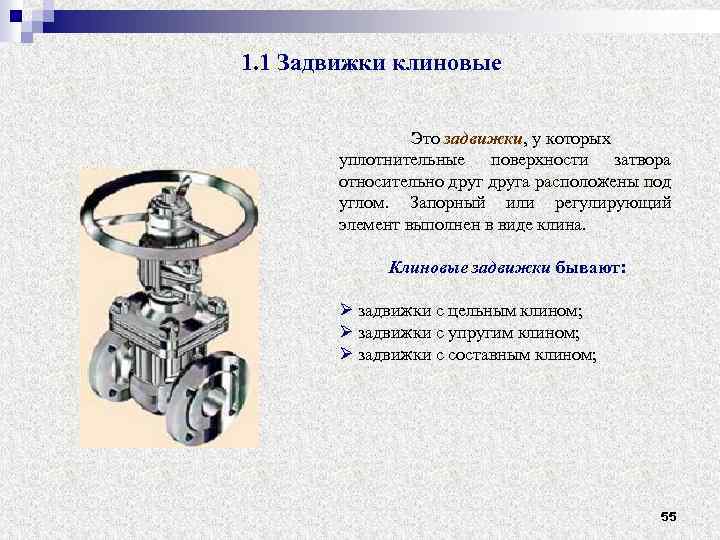 1.1 Задвижки клиновые

Это задвижки, у которых уплотнительные поверхности затвора относительно друг друга расположены под углом. Запорный или регулирующий элемент выполнен в виде клина.

Клиновые задвижки бывают:

➢ задвижки с цельным клином;
➢ задвижки с упругим клином;
➢ задвижки с составным клином;

55